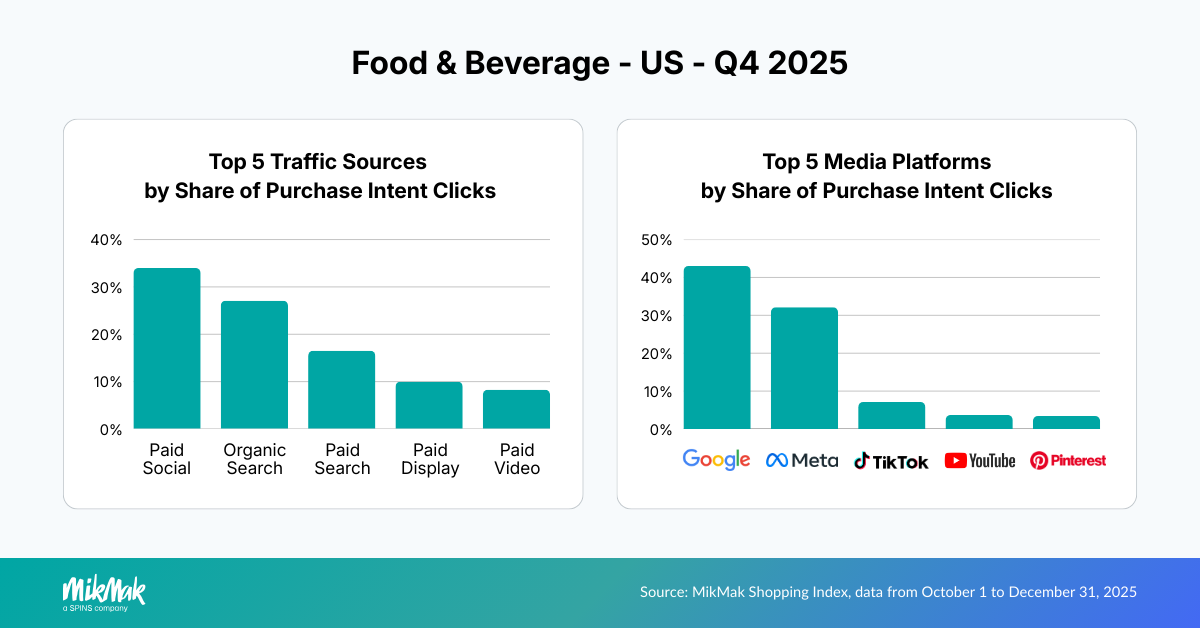 Food & Beverage - US - Q4 2025

Top 5 Traffic Sources by Share of Purchase Intent Clicks

40%
30%
20%
10%
0%

Paid Social
Organic Search
Paid Search
Paid Display
Paid Video

Top 5 Media Platforms by Share of Purchase Intent Clicks

50%
40%
30%
20%
10%
0%

Google
Meta
TikTok
YouTube
Pinterest

MikMak
a SPINS company

Source: MikMak Shopping Index, data from October 1 to December 31, 2025